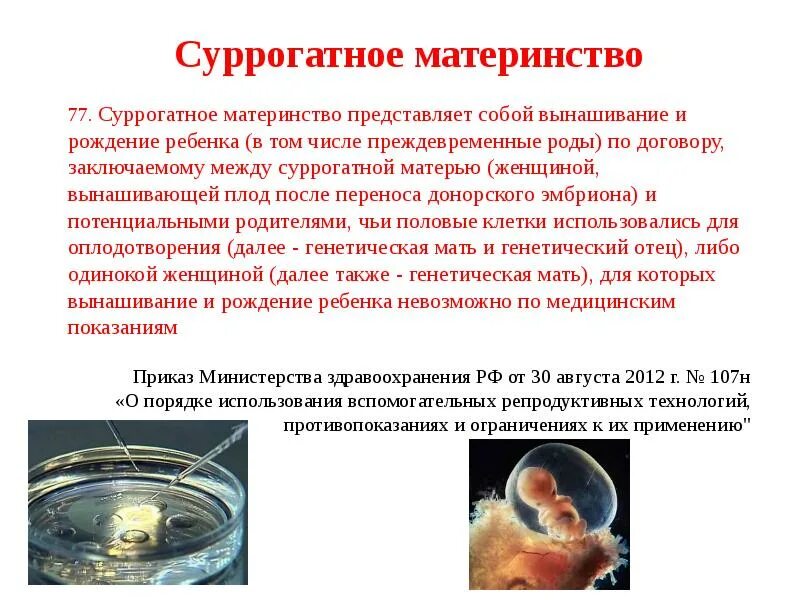 Суррогатное материнство

77. Суррогатное материнство представляет собой вынашивание и рождение ребенка (в том числе преждевременные роды) по договору, заключаемому между суррогатной матерью (женщиной, вынашивающей плод после переноса донорского эмбриона) и потенциальными родителями, чьи половые клетки использовались для оплодотворения (далее - генетическая мать и генетический отец), либо одинокой женщиной (далее также - генетическая мать), для которых вынашивание и рождение ребенка невозможно по медицинским показаниям

Приказ Министерства здравоохранения РФ от 30 августа 2012 г. № 107н «О порядке использования вспомогательных репродуктивных технологий, противопоказаниях и ограничениях к их применению"